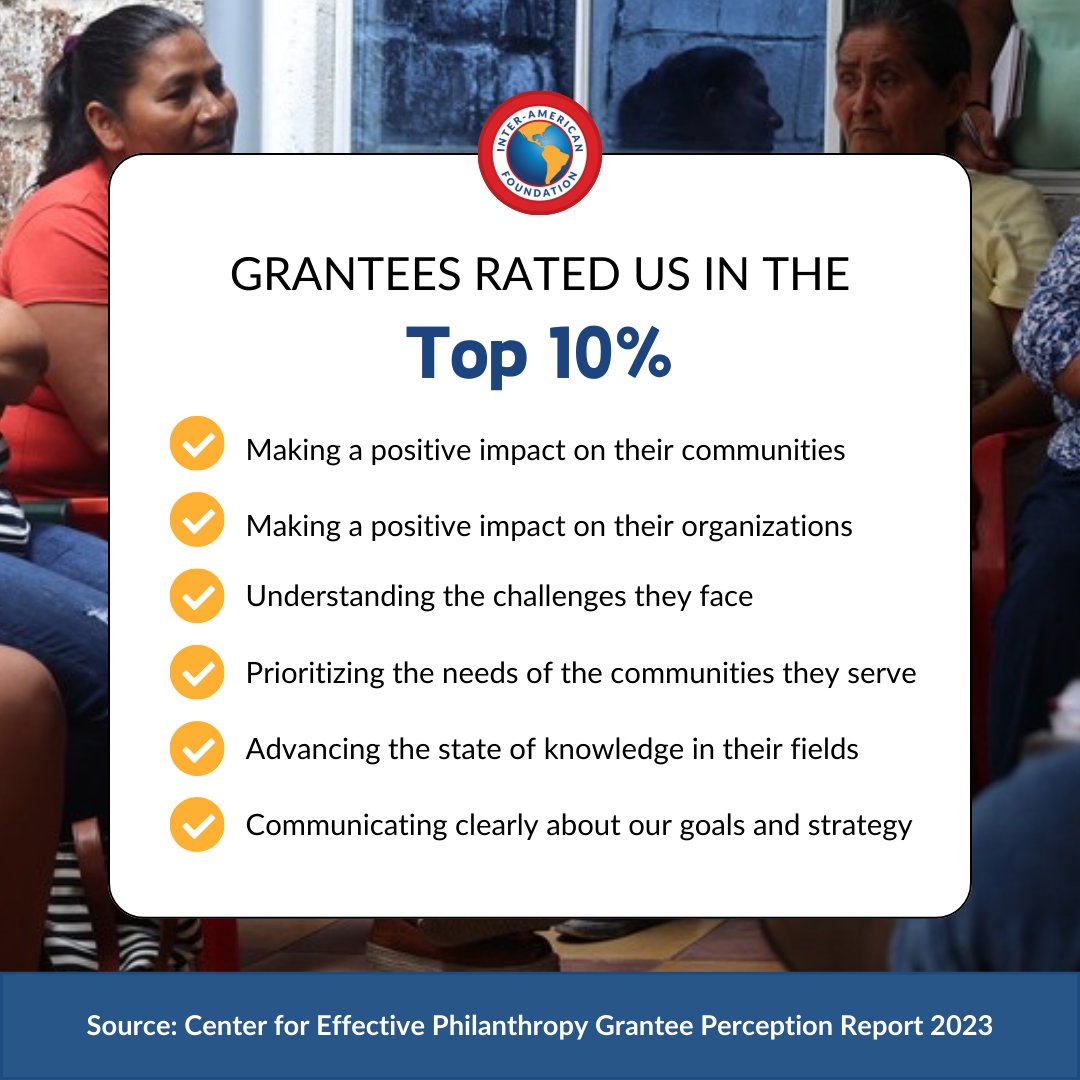 INTER-AMERICAN FOUNDATION

GRANTEES RATED US IN THE
Top 10%

Making a positive impact on their communities

Making a positive impact on their organizations

Understanding the challenges they face

Prioritizing the needs of the communities they serve

Advancing the state of knowledge in their fields

Communicating clearly about our goals and strategy

Source: Center for Effective Philanthropy Grantee Perception Report 2023